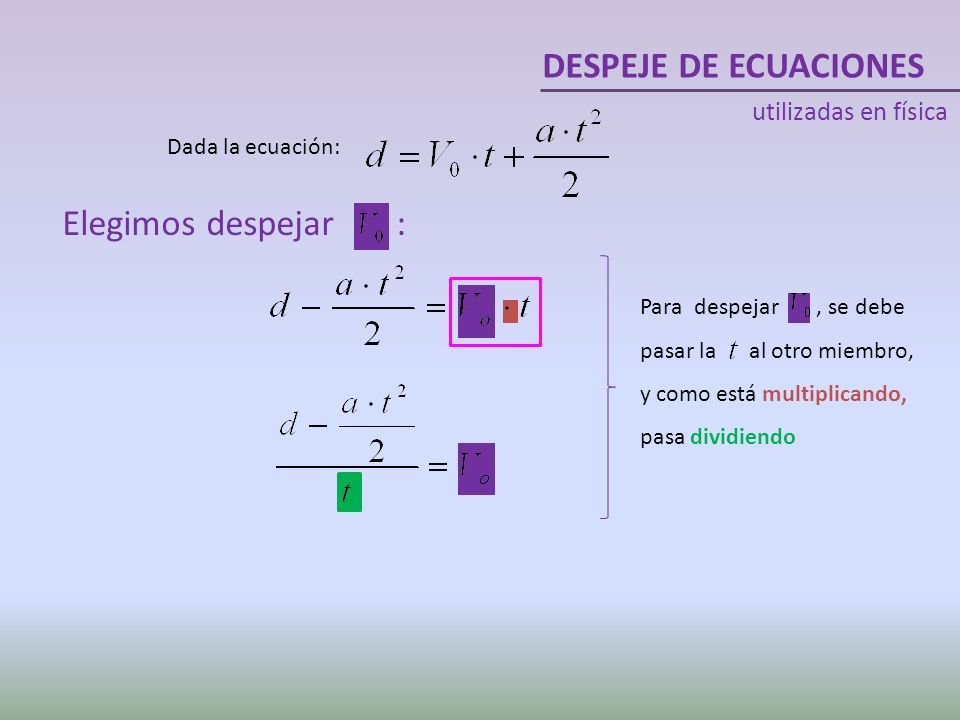 DESPEJE DE ECUACIONES

utilizadas en física

Dada la ecuación: $d = V_0 \cdot t + \frac{a \cdot t^2}{2}$

Elegimos despejar $V_0$ :

$d - \frac{a \cdot t^2}{2} = V_o \cdot t$

$\frac{d - \frac{a \cdot t^2}{2}}{t} = V_o$

Para despejar $V_0$ , se debe pasar la $t$ al otro miembro, y como está multiplicando, pasa dividiendo